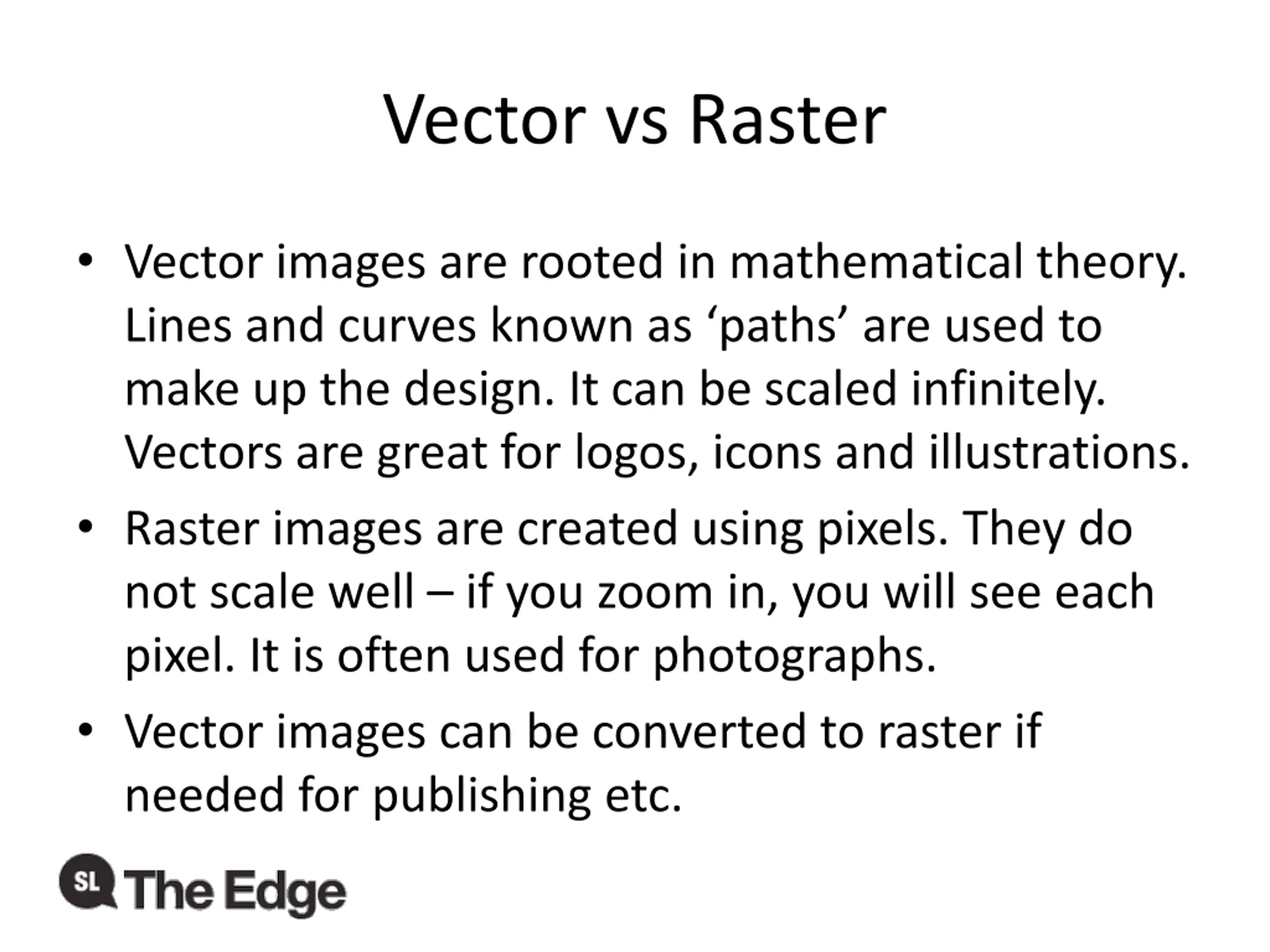 Vector vs Raster

• Vector images are rooted in mathematical theory. Lines and curves known as ‘paths’ are used to make up the design. It can be scaled infinitely. Vectors are great for logos, icons and illustrations.
• Raster images are created using pixels. They do not scale well – if you zoom in, you will see each pixel. It is often used for photographs.
• Vector images can be converted to raster if needed for publishing etc.

SL The Edge